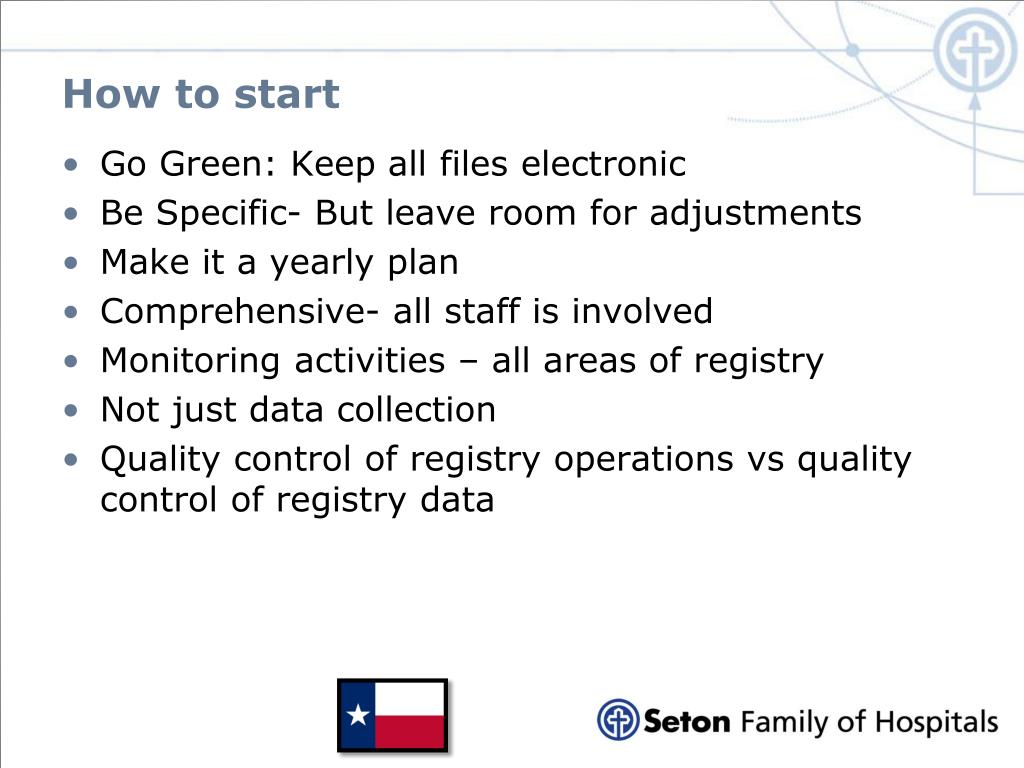 How to start

• Go Green: Keep all files electronic
• Be Specific- But leave room for adjustments
• Make it a yearly plan
• Comprehensive- all staff is involved
• Monitoring activities – all areas of registry
• Not just data collection
• Quality control of registry operations vs quality control of registry data

Seton Family of Hospitals